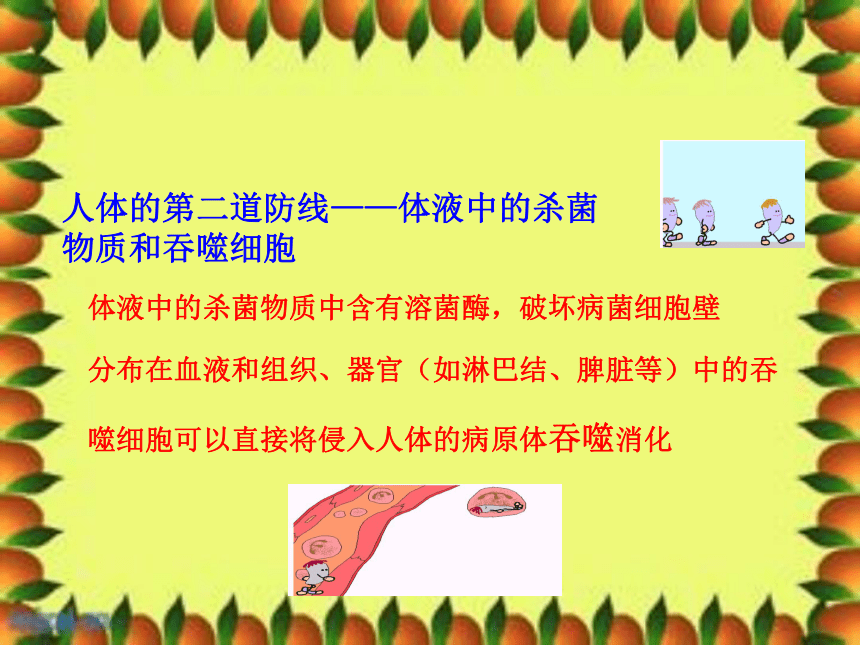 人体的第二道防线——体液中的杀菌物质和吞噬细胞

体液中的杀菌物质中含有溶菌酶，破坏病菌细胞壁

分布在血液和组织、器官（如淋巴结、脾脏等）中的吞噬细胞可以直接将侵入人体的病原体吞噬消化